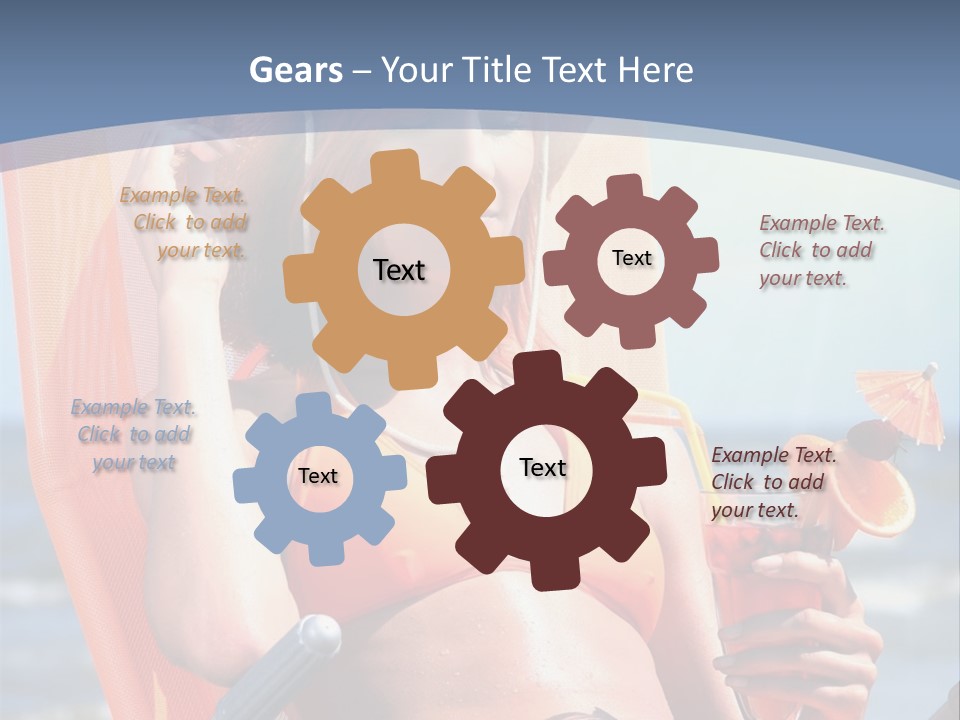 Gears – Your Title Text Here

Example Text. Click to add your text.

Text

Text

Example Text. Click to add your text.

Example Text. Click to add your text

Text

Text

Example Text. Click to add your text.